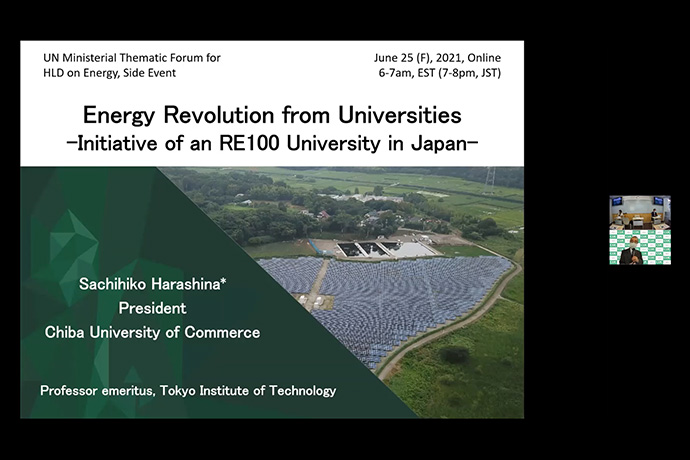 UN Ministerial Thematic Forum for HLD on Energy, Side Event

June 25 (F), 2021, Online
6-7am, EST (7-8pm, JST)

Energy Revolution from Universities
-Initiative of an RE100 University in Japan-

Sachihiko Harashina*
President
Chiba University of Commerce

Professor emeritus, Tokyo Institute of Technology